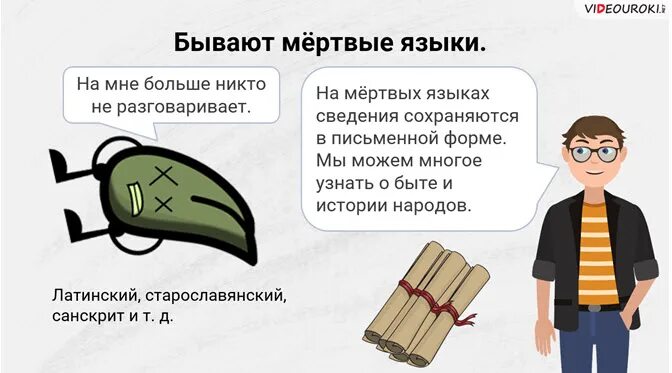 VIDEOUROKI

Бывают мёртвые языки.

На мне больше никто не разговаривает.

На мёртвых языках сведения сохраняются в письменной форме. Мы можем многое узнать о быте и истории народов.

Латинский, старославянский, санскрит и т. д.